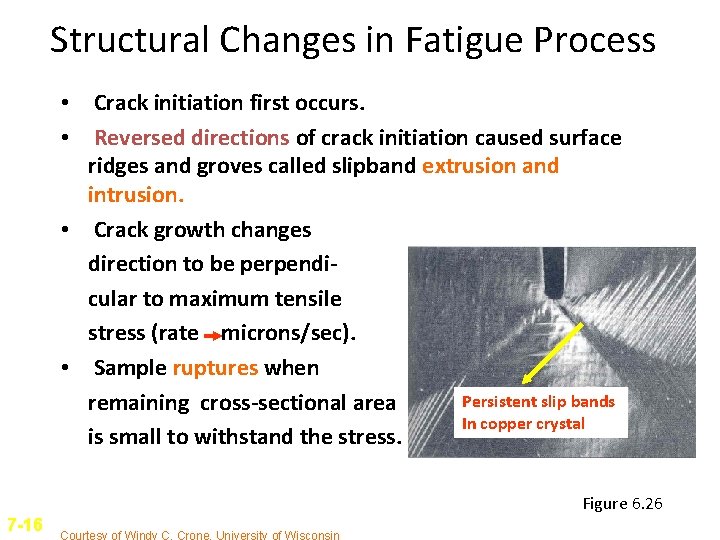 Structural Changes in Fatigue Process

• Crack initiation first occurs.

• Reversed directions of crack initiation caused surface ridges and groves called slipband extrusion and intrusion.

• Crack growth changes direction to be perpendicular to maximum tensile stress (rate → microns/sec).

• Sample ruptures when remaining cross-sectional area is small to withstand the stress.

Persistent slip bands
In copper crystal

Figure 6.26

7-16

Courtesy of Windy C. Crone, University of Wisconsin